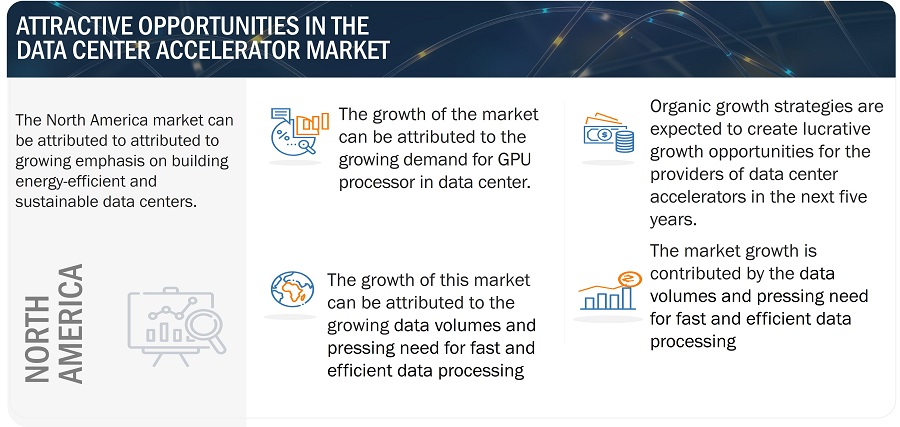 ATTRACTIVE OPPORTUNITIES IN THE DATA CENTER ACCELERATOR MARKET

The North America market can be attributed to attributed to growing emphasis on building energy-efficient and sustainable data centers.

NORTH AMERICA

The growth of the market can be attributed to the growing demand for GPU processor in data center.

The growth of this market can be attributed to the growing data volumes and pressing need for fast and efficient data processing

Organic growth strategies are expected to create lucrative growth opportunities for the providers of data center accelerators in the next five years.

The market growth is contributed by the data volumes and pressing need for fast and efficient data processing